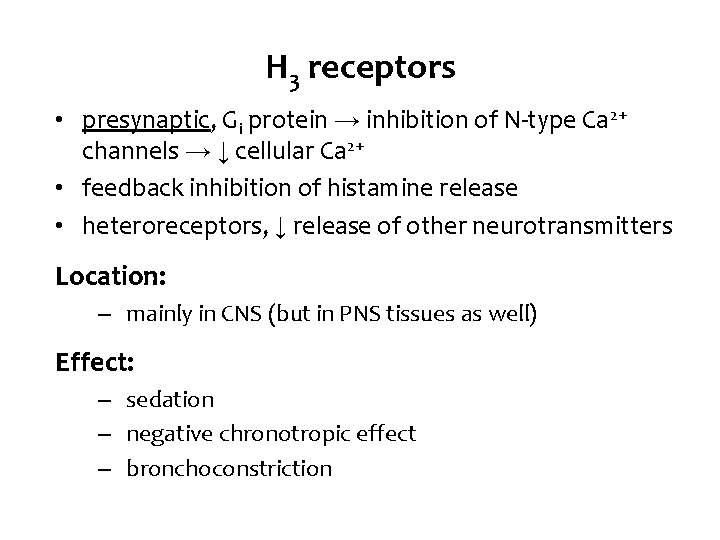 $H_3$ receptors

• presynaptic, $G_i$ protein → inhibition of N-type $Ca^{2+}$ channels → ↓ cellular $Ca^{2+}$
• feedback inhibition of histamine release
• heteroreceptors, ↓ release of other neurotransmitters

Location:
– mainly in CNS (but in PNS tissues as well)

Effect:
– sedation
– negative chronotropic effect
– bronchoconstriction